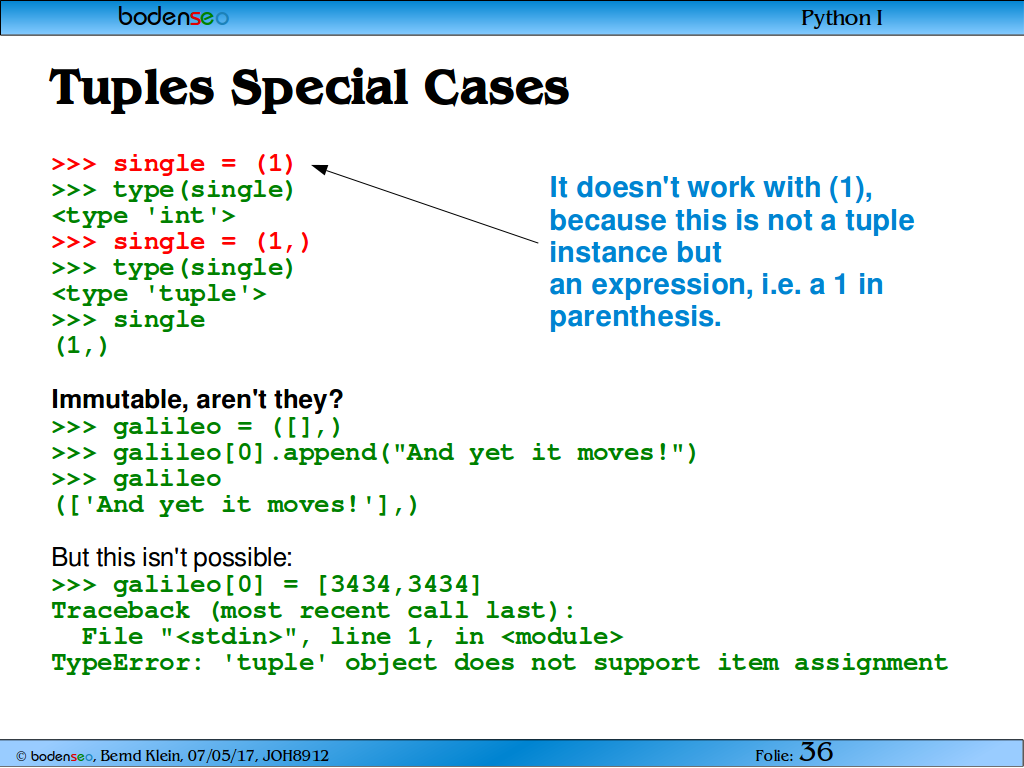 bodenseo

Python I

Tuples Special Cases

>>> single = (1)
>>> type(single)
<type 'int'>
>>> single = (1,)
>>> type(single)
<type 'tuple'>
>>> single
(1,)

It doesn't work with (1), because this is not a tuple instance but
an expression, i.e. a 1 in parenthesis.

Immutable, aren't they?
>>> galileo = ([],)
>>> galileo[0].append("And yet it moves!")
>>> galileo
(['And yet it moves!'],)

But this isn't possible:
>>> galileo[0] = [3434,3434]
Traceback (most recent call last):
  File "<stdin>", line 1, in <module>
TypeError: 'tuple' object does not support item assignment

© bodenseo, Bernd Klein, 07/05/17, JOH8912

Folie: 36